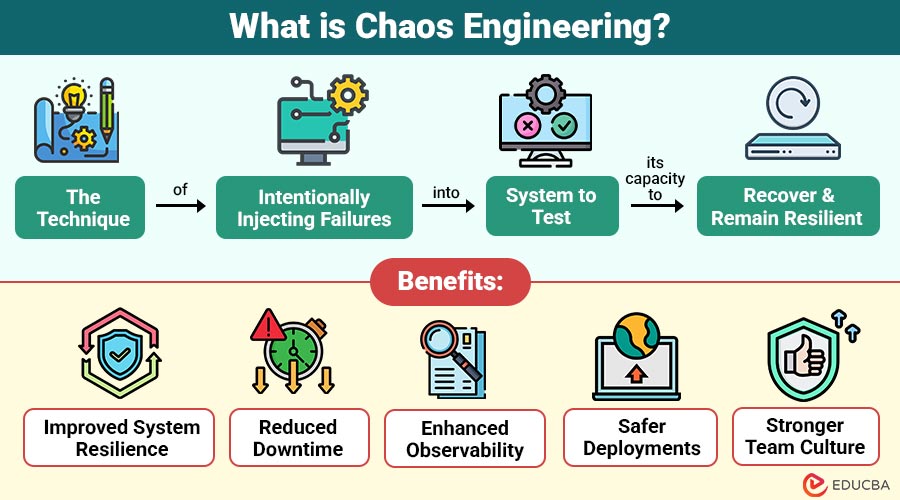 What is Chaos Engineering?

The Technique

of

Intentionally Injecting Failures

into

System to Test

its capacity to

Recover & Remain Resilient

Benefits:

Improved System Resilience

Reduced Downtime

Enhanced Observability

Safer Deployments

Stronger Team Culture

EDUCBA